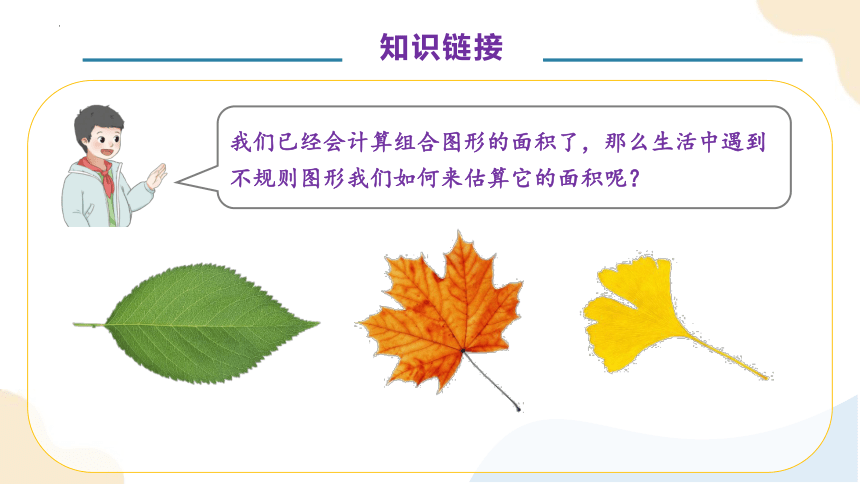 知识链接

我们已经会计算组合图形的面积了，那么生活中遇到不规则图形我们如何来估算它的面积呢？